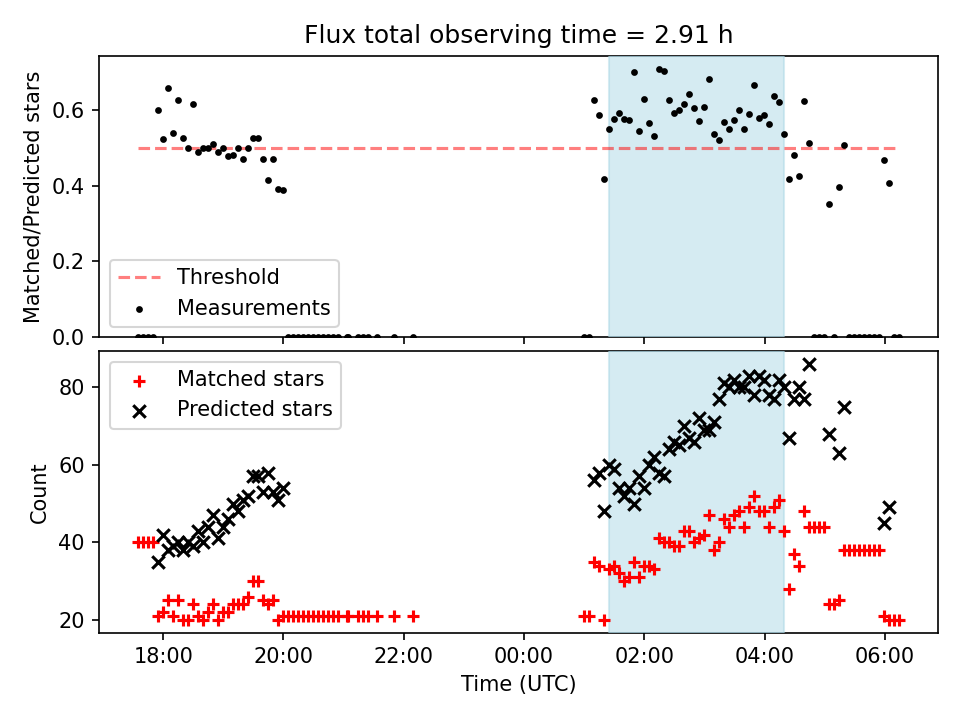 Flux total observing time = 2.91 h

Matched/Predicted stars

0.6
0.4
0.2
0.0

Threshold
Measurements

Matched stars
Predicted stars

Count

80
60
40
20

18:00
20:00
22:00
00:00
02:00
04:00
06:00

Time (UTC)